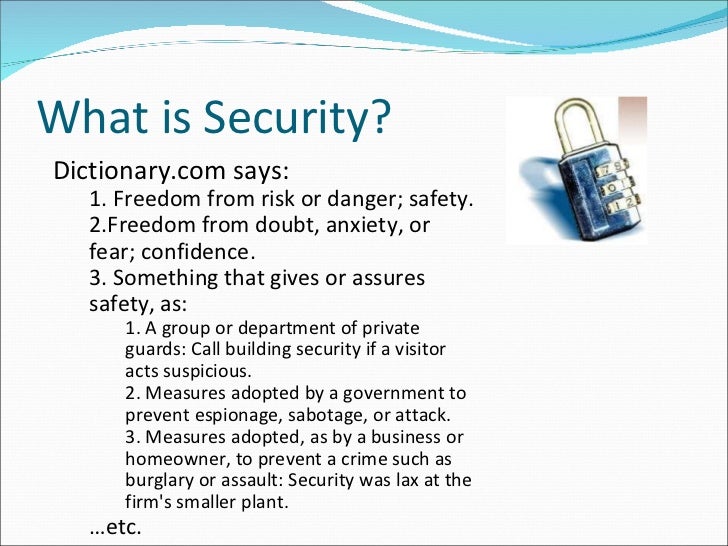 What is Security?

Dictionary.com says:

1. Freedom from risk or danger; safety.

2.Freedom from doubt, anxiety, or fear; confidence.

3. Something that gives or assures safety, as:

1. A group or department of private guards: Call building security if a visitor acts suspicious.

2. Measures adopted by a government to prevent espionage, sabotage, or attack.

3. Measures adopted, as by a business or homeowner, to prevent a crime such as burglary or assault: Security was lax at the firm's smaller plant.

…etc.